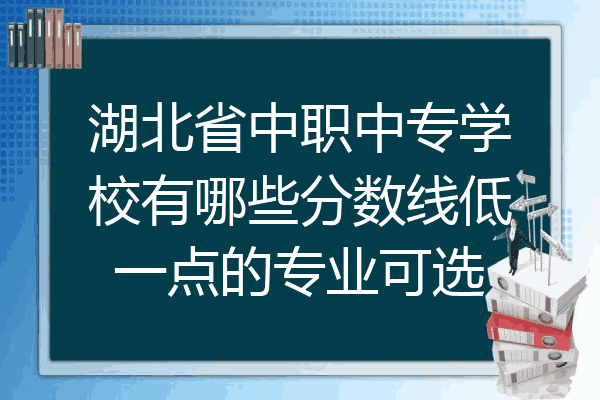 湖北省中职中专学校有哪些分数线低一点的专业可选